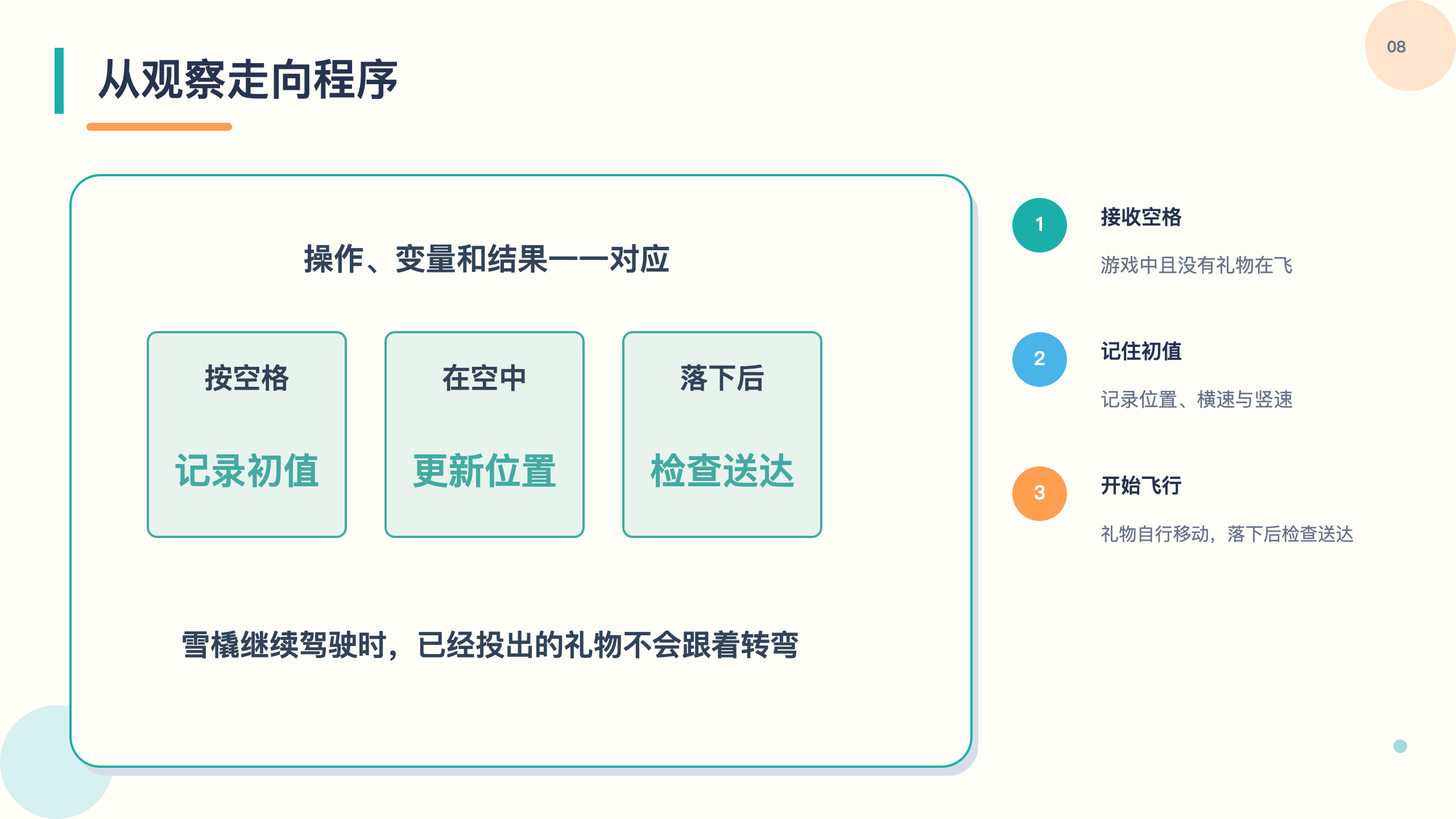 08

从观察走向程序

操作、变量和结果一一对应

按空格

记录初值

在空中

更新位置

落下后

检查送达

雪橇继续驾驶时，已经投出的礼物不会跟着转弯

1

接收空格

游戏中且没有礼物在飞

2

记住初值

记录位置、横速与竖速

3

开始飞行

礼物自行移动，落下后检查送达